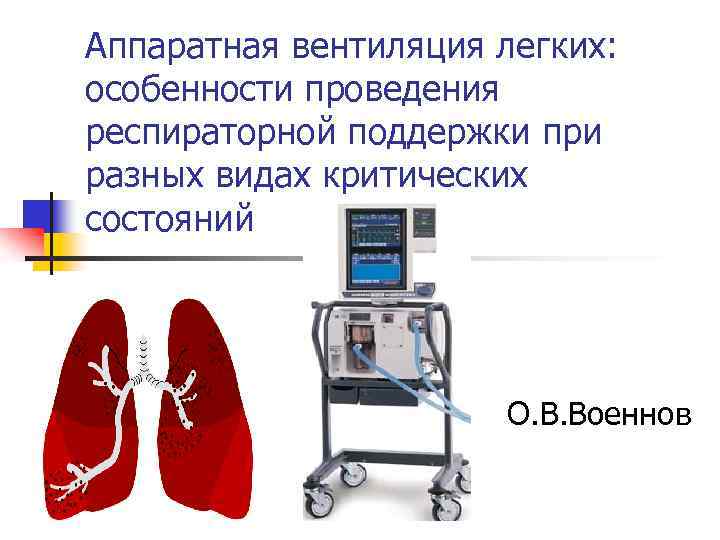 Аппаратная вентиляция легких: особенности проведения респираторной поддержки при разных видах критических состояний

О.В.Военнов